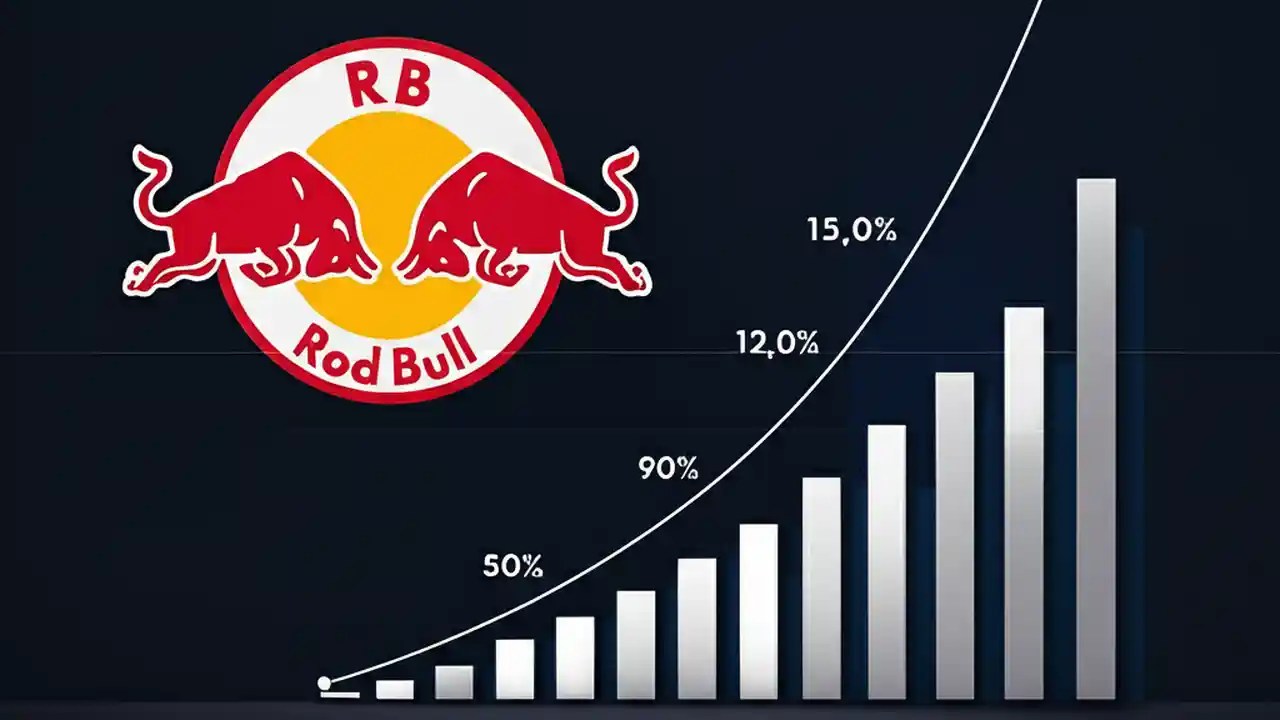 RB
Rod Bull

15,0%
12,0%
90%
50%